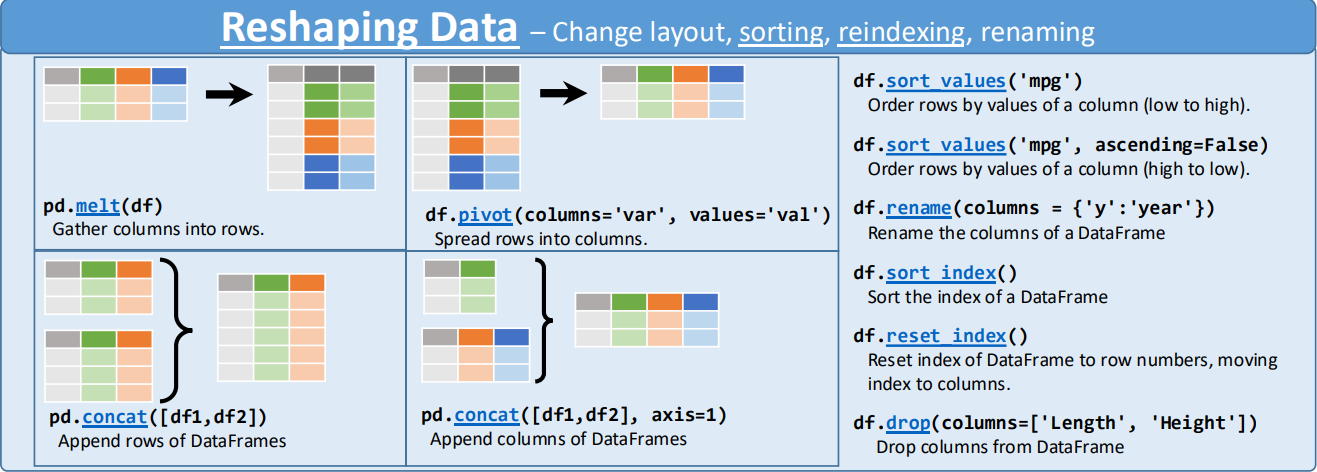 Reshaping Data – Change layout, sorting, reindexing, renaming

pd.melt(df)
Gather columns into rows.

df.pivot(columns='var', values='val')
Spread rows into columns.

pd.concat([df1,df2])
Append rows of DataFrames

pd.concat([df1,df2], axis=1)
Append columns of DataFrames

df.sort_values('mpg')
Order rows by values of a column (low to high).

df.sort_values('mpg', ascending=False)
Order rows by values of a column (high to low).

df.rename(columns = {'y':'year'})
Rename the columns of a DataFrame

df.sort_index()
Sort the index of a DataFrame

df.reset_index()
Reset index of DataFrame to row numbers, moving index to columns.

df.drop(columns=['Length', 'Height'])
Drop columns from DataFrame